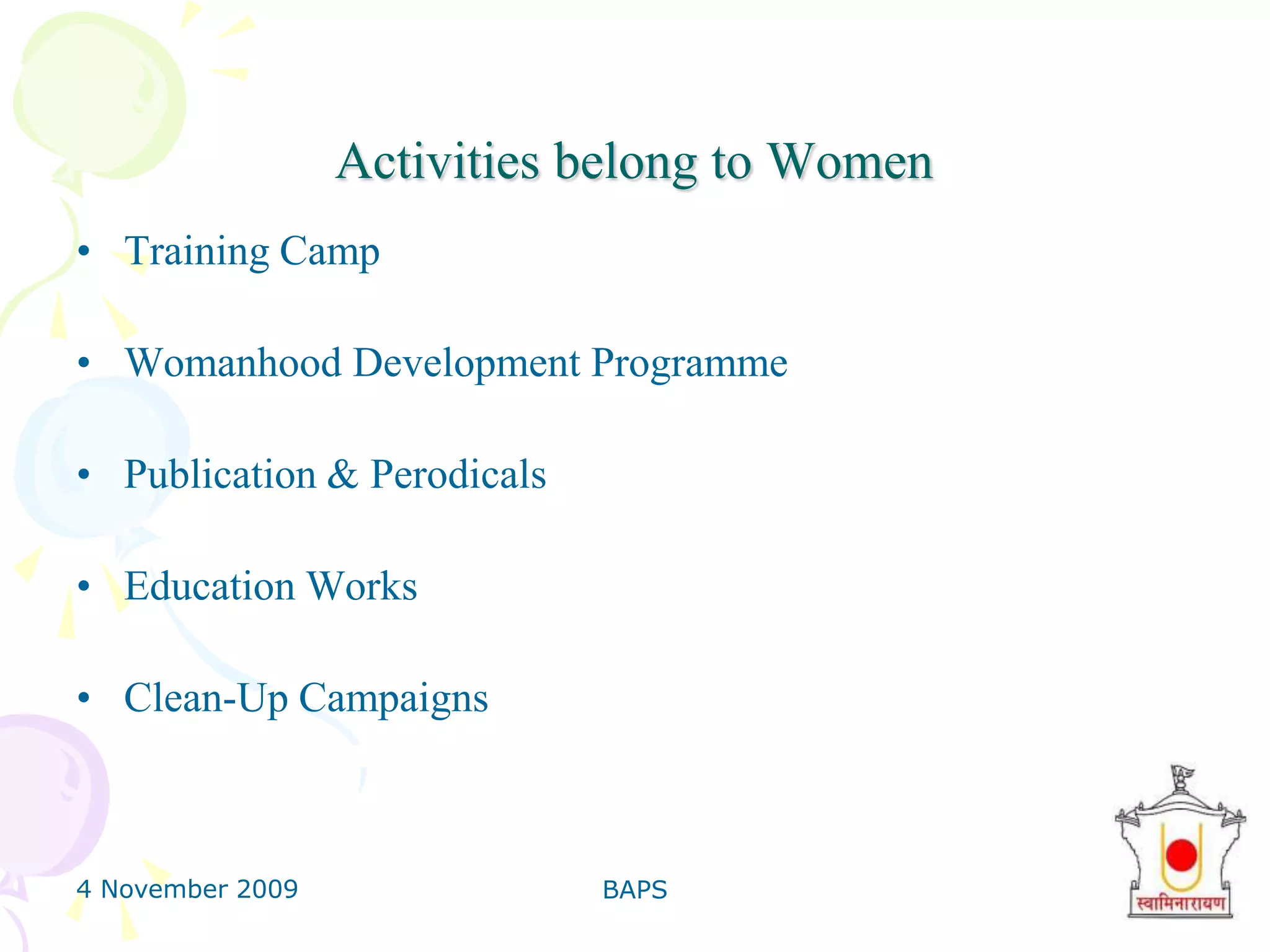 Activities belong to Women

• Training Camp

• Womanhood Development Programme

• Publication & Perodicals

• Education Works

• Clean-Up Campaigns

4 November 2009

BAPS

स्वामिनारायण